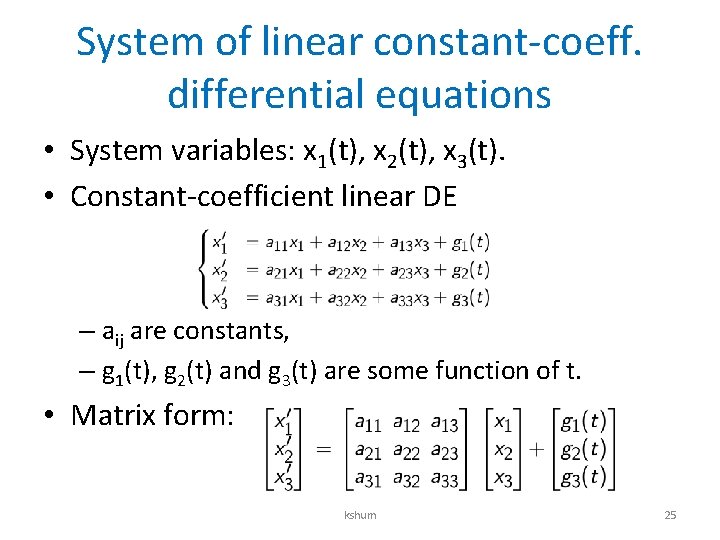 System of linear constant-coeff. differential equations

• System variables: $x_1(t)$, $x_2(t)$, $x_3(t)$.
• Constant-coefficient linear DE

$\begin{cases} x_1' = a_{11}x_1 + a_{12}x_2 + a_{13}x_3 + g_1(t) \\ x_2' = a_{21}x_1 + a_{22}x_2 + a_{23}x_3 + g_2(t) \\ x_3' = a_{31}x_1 + a_{32}x_2 + a_{33}x_3 + g_3(t) \end{cases}$

– $a_{ij}$ are constants,
– $g_1(t)$, $g_2(t)$ and $g_3(t)$ are some function of t.

• Matrix form: $\begin{bmatrix} x_1' \\ x_2' \\ x_3' \end{bmatrix} = \begin{bmatrix} a_{11} & a_{12} & a_{13} \\ a_{21} & a_{22} & a_{23} \\ a_{31} & a_{32} & a_{33} \end{bmatrix} \begin{bmatrix} x_1 \\ x_2 \\ x_3 \end{bmatrix} + \begin{bmatrix} g_1(t) \\ g_2(t) \\ g_3(t) \end{bmatrix}$

kshum

25